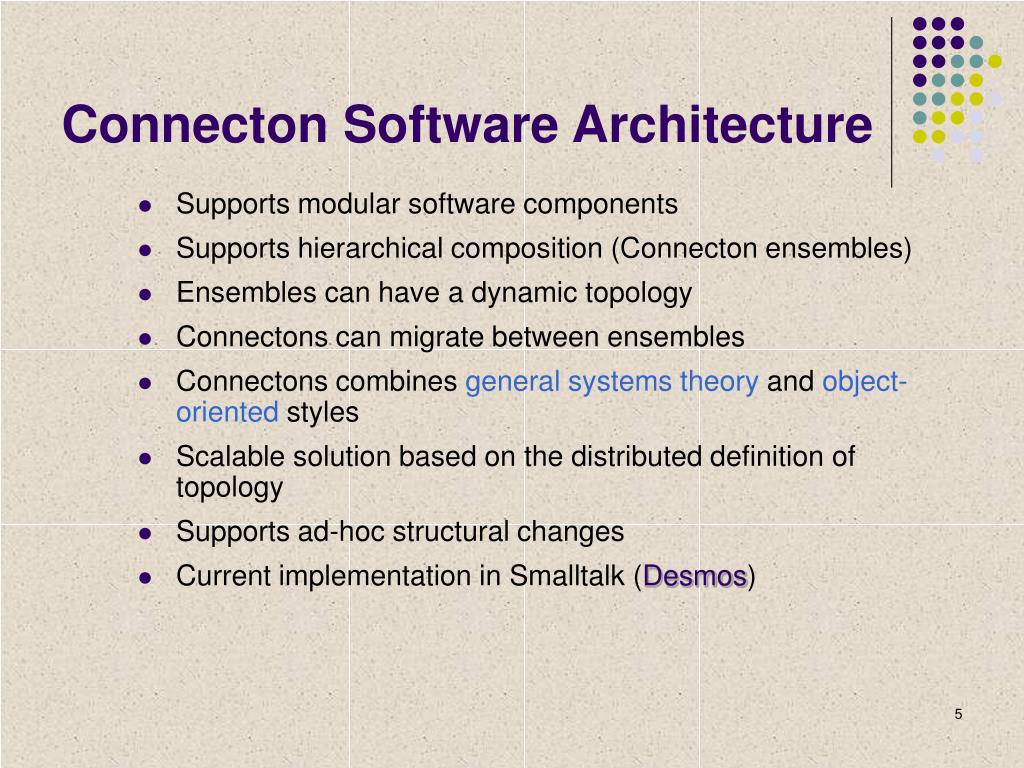 Connecton Software Architecture

- Supports modular software components
- Supports hierarchical composition (Connecton ensembles)
- Ensembles can have a dynamic topology
- Connectons can migrate between ensembles
- Connectons combines general systems theory and object-oriented styles
- Scalable solution based on the distributed definition of topology
- Supports ad-hoc structural changes
- Current implementation in Smalltalk (Desmos)

5